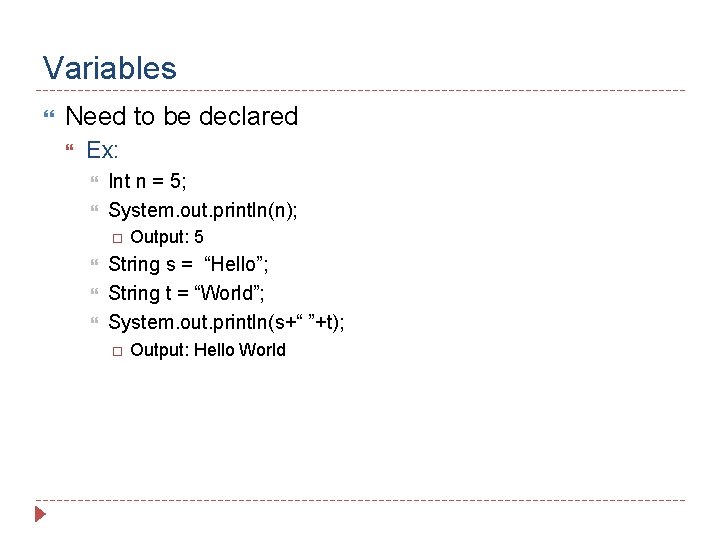 Variables

Need to be declared

Ex:

Int n = 5;

System.out.println(n);

Output: 5

String s =  “Hello”;

String t = “World”;

System.out.println(s+“ ”+t);

Output: Hello World